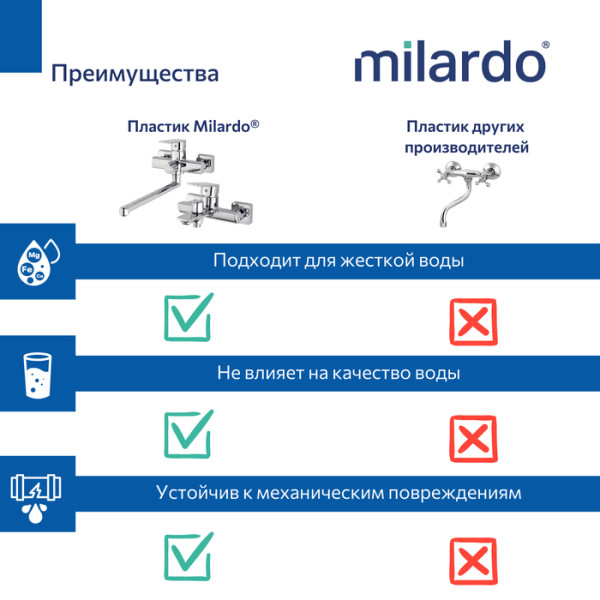 Преимущества

milardo®

Пластик Milardo®

Пластик других производителей

Mg
Fe
Ca

Подходит для жесткой воды

Не влияет на качество воды

Устойчив к механическим повреждениям